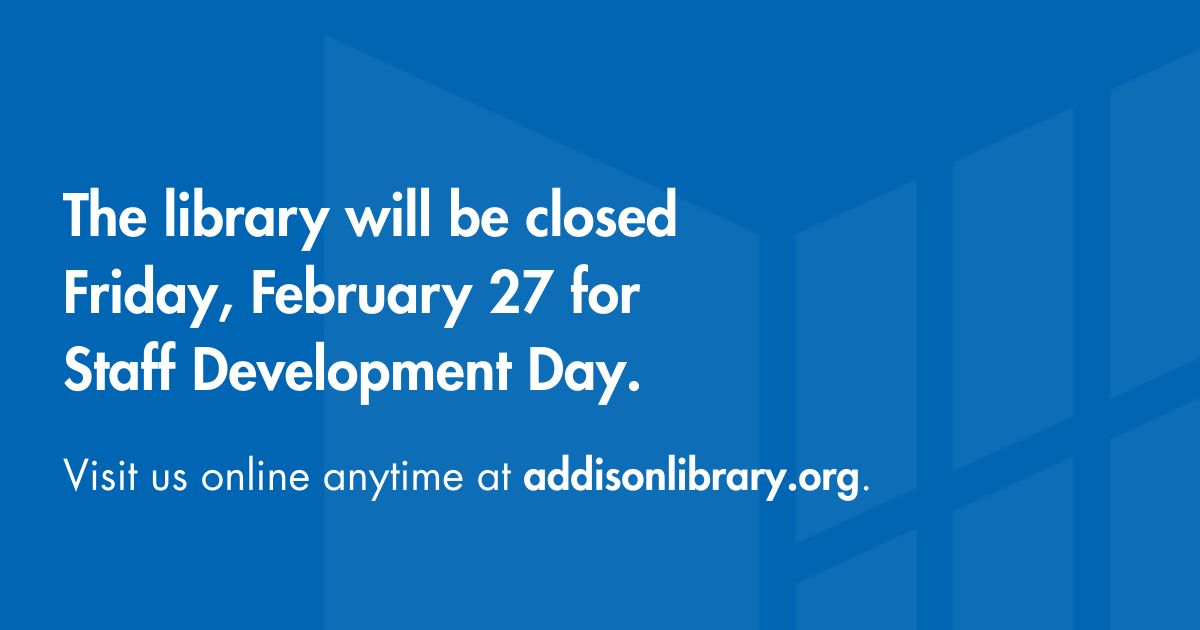 The library will be closed Friday, February 27 for Staff Development Day.

Visit us online anytime at addisonlibrary.org.